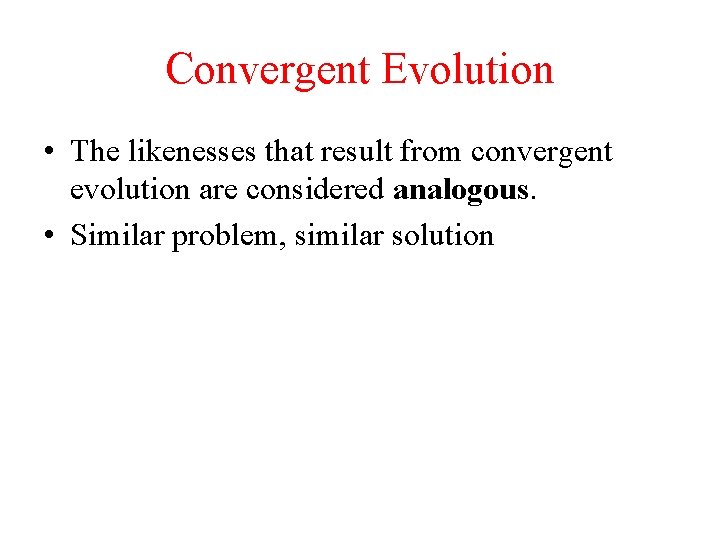 Convergent Evolution

• The likenesses that result from convergent evolution are considered analogous.

• Similar problem, similar solution